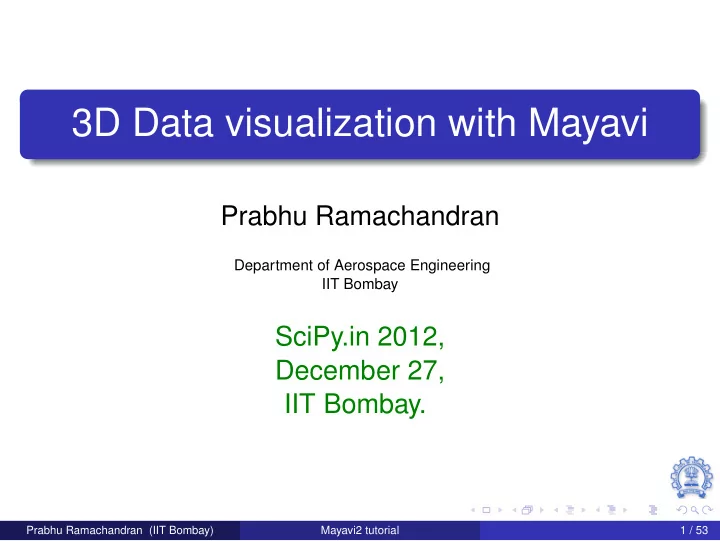 3D Data visualization with Mayavi

Prabhu Ramachandran

Department of Aerospace Engineering
IIT Bombay

SciPy.in 2012,
December 27,
IIT Bombay.

Prabhu Ramachandran (IIT Bombay) Mayavi2 tutorial 1 / 53